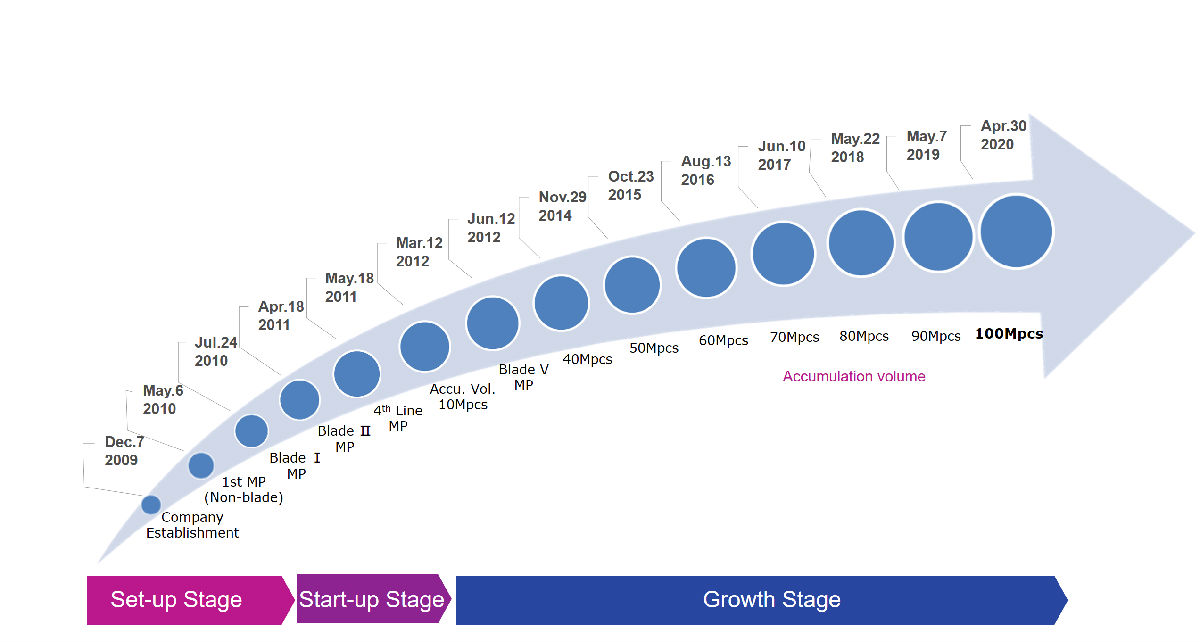 Dec.7 2009

May.6 2010

Jul.24 2010

Apr.18 2011

May.18 2011

Mar.12 2012

Jun.12 2012

Nov.29 2014

Oct.23 2015

Aug.13 2016

Jun.10 2017

May.22 2018

May.7 2019

Apr.30 2020

Company Establishment

1st MP (Non-blade)

Blade Ⅰ MP

Blade Ⅱ MP

$4^{th}$ Line MP

Accu. Vol. 10Mpcs

Blade V MP

40Mpcs

50Mpcs

60Mpcs

70Mpcs

80Mpcs

90Mpcs

100Mpcs

Accumulation volume

Set-up Stage

Start-up Stage

Growth Stage